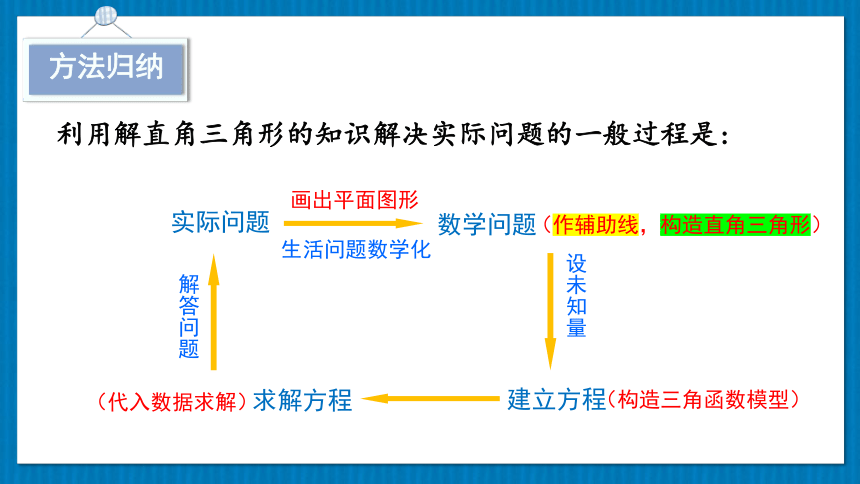 方法归纳

利用解直角三角形的知识解决实际问题的一般过程是：

实际问题

画出平面图形

生活问题数学化

数学问题（作辅助线，构造直角三角形）

设未知量

建立方程（构造三角函数模型）

（代入数据求解）求解方程

解答问题